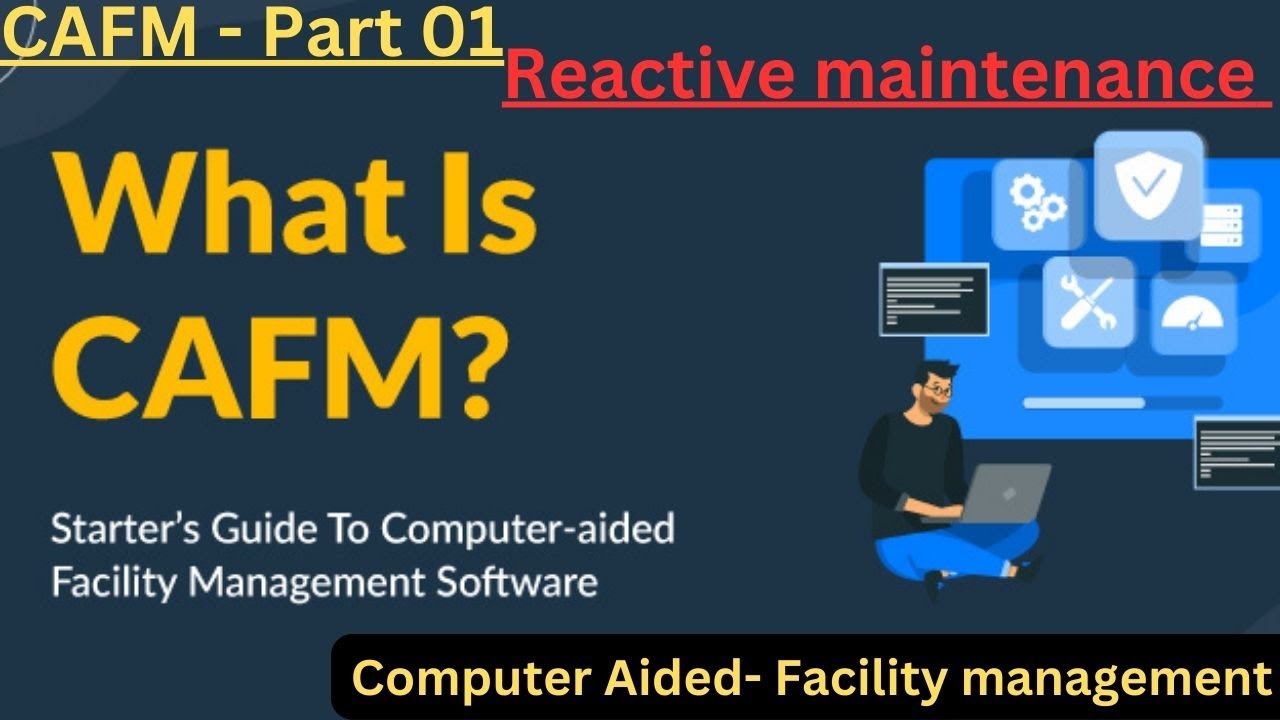 CAFM - Part 01

Reactive maintenance

What Is CAFM?

Starter's Guide To Computer-aided Facility Management Software

Computer Aided- Facility management